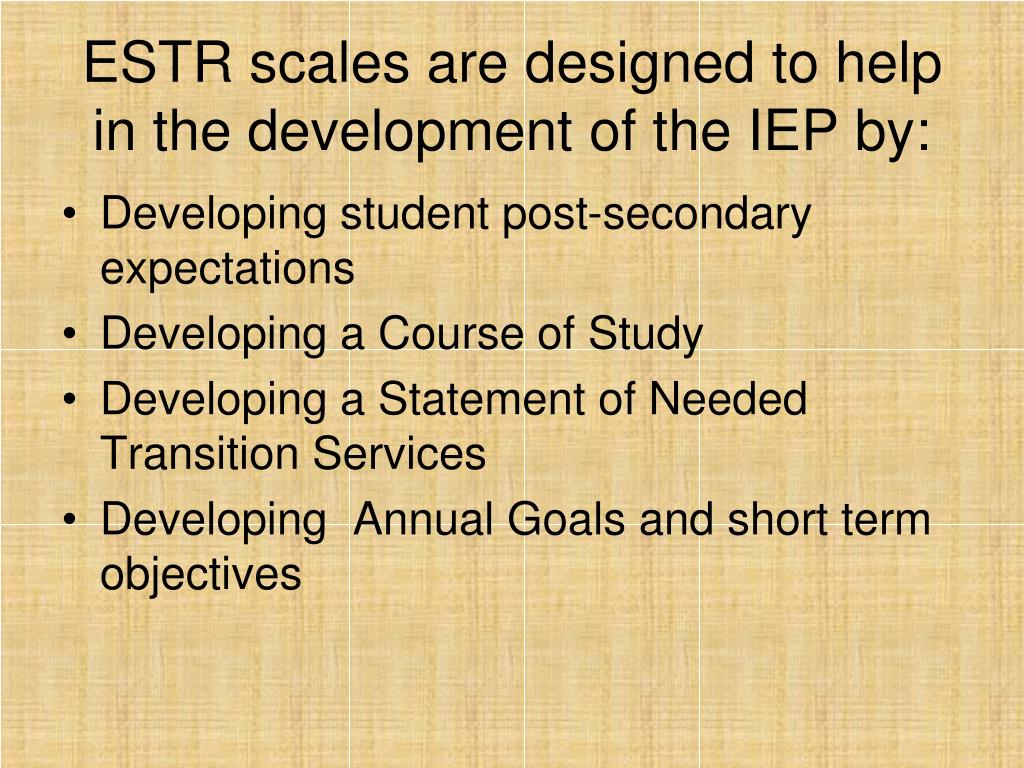 ESTR scales are designed to help in the development of the IEP by:

• Developing student post-secondary expectations
• Developing a Course of Study
• Developing a Statement of Needed Transition Services
• Developing  Annual Goals and short term objectives